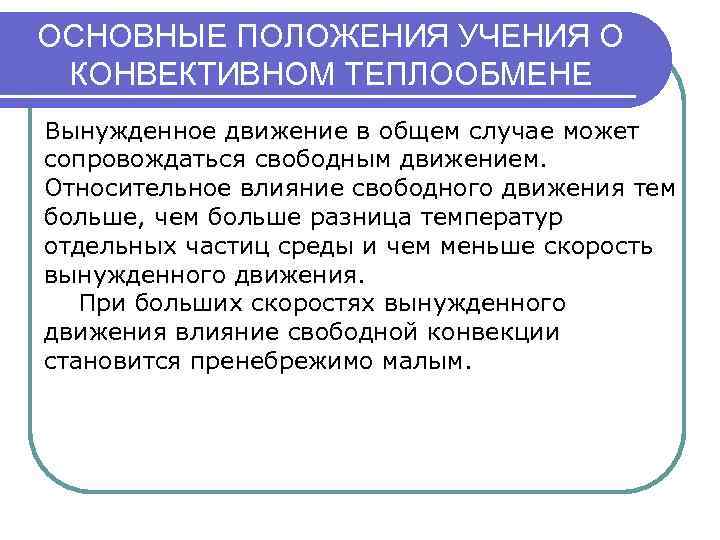 ОСНОВНЫЕ ПОЛОЖЕНИЯ УЧЕНИЯ О КОНВЕКТИВНОМ ТЕПЛООБМЕНЕ

Вынужденное движение в общем случае может сопровождаться свободным движением. Относительное влияние свободного движения тем больше, чем больше разница температур отдельных частиц среды и чем меньше скорость вынужденного движения.

При больших скоростях вынужденного движения влияние свободной конвекции становится пренебрежимо малым.